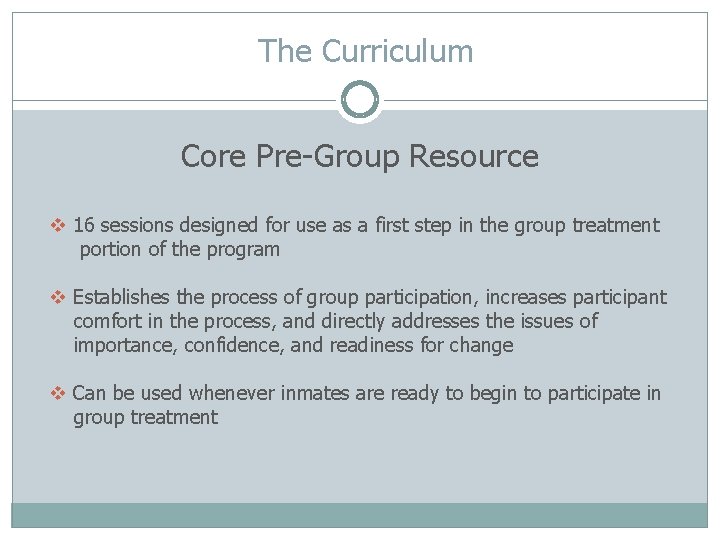 The Curriculum

Core Pre-Group Resource

❖ 16 sessions designed for use as a first step in the group treatment portion of the program

❖ Establishes the process of group participation, increases participant comfort in the process, and directly addresses the issues of importance, confidence, and readiness for change

❖ Can be used whenever inmates are ready to begin to participate in group treatment